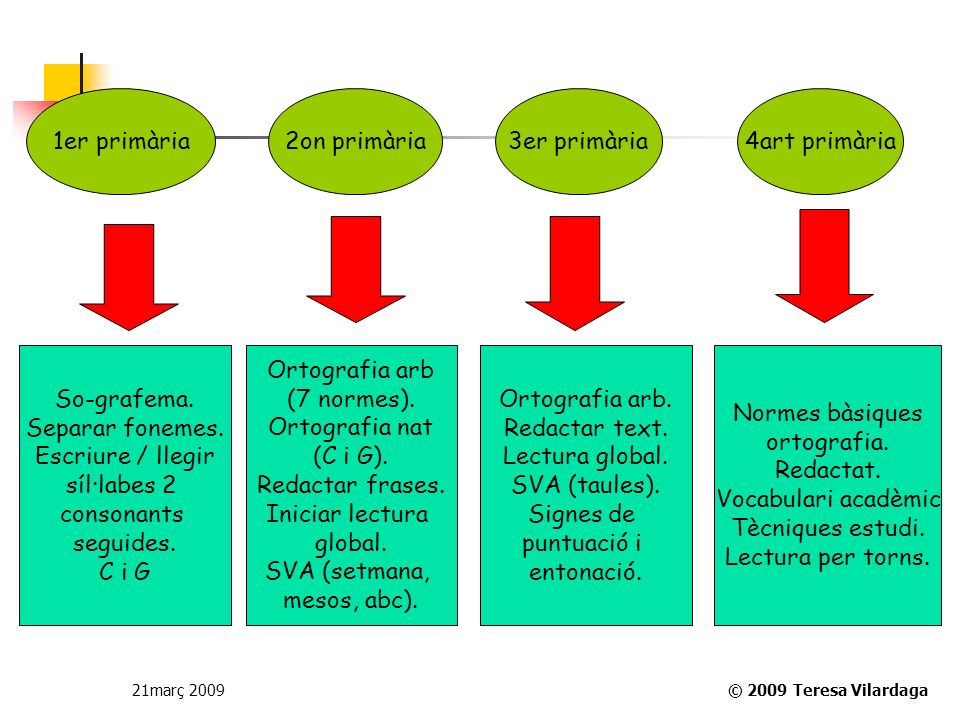 1er primària

2on primària

3er primària

4art primària

So-grafema.
Separar fonemes.
Escriure / llegir síl·labes 2 consonants seguides.
C i G

Ortografia arb (7 normes).
Ortografia nat (C i G).
Redactar frases.
Iniciar lectura global.
SVA (setmana, mesos, abc).

Ortografia arb.
Redactar text.
Lectura global.
SVA (taules).
Signes de puntuació i entonació.

Normes bàsiques ortografia.
Redactat.
Vocabulari acadèmic
Tècniques estudi.
Lectura per torns.

21març 2009

© 2009 Teresa Vilardaga